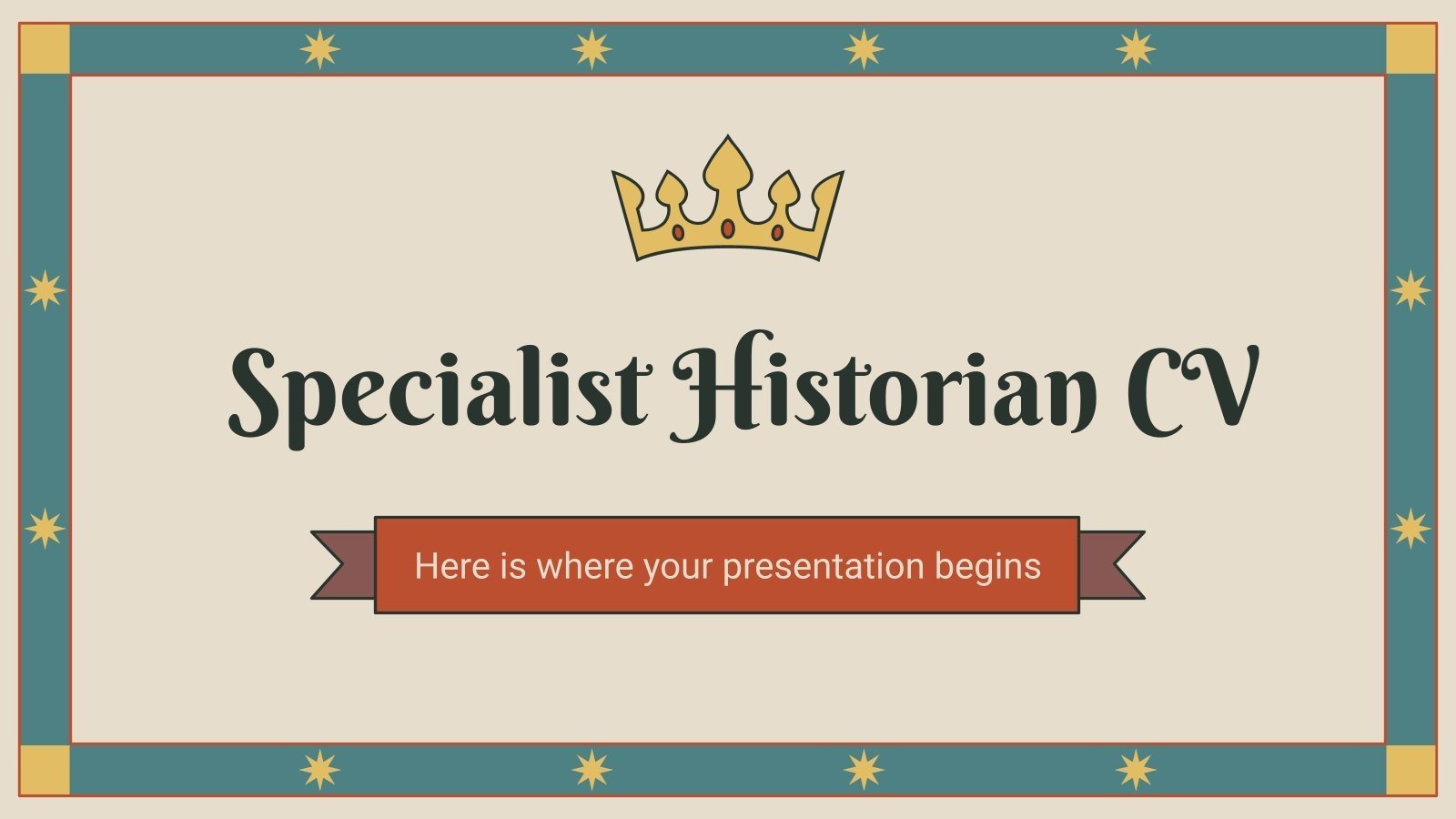 Specialist Historian CV

Here is where your presentation begins